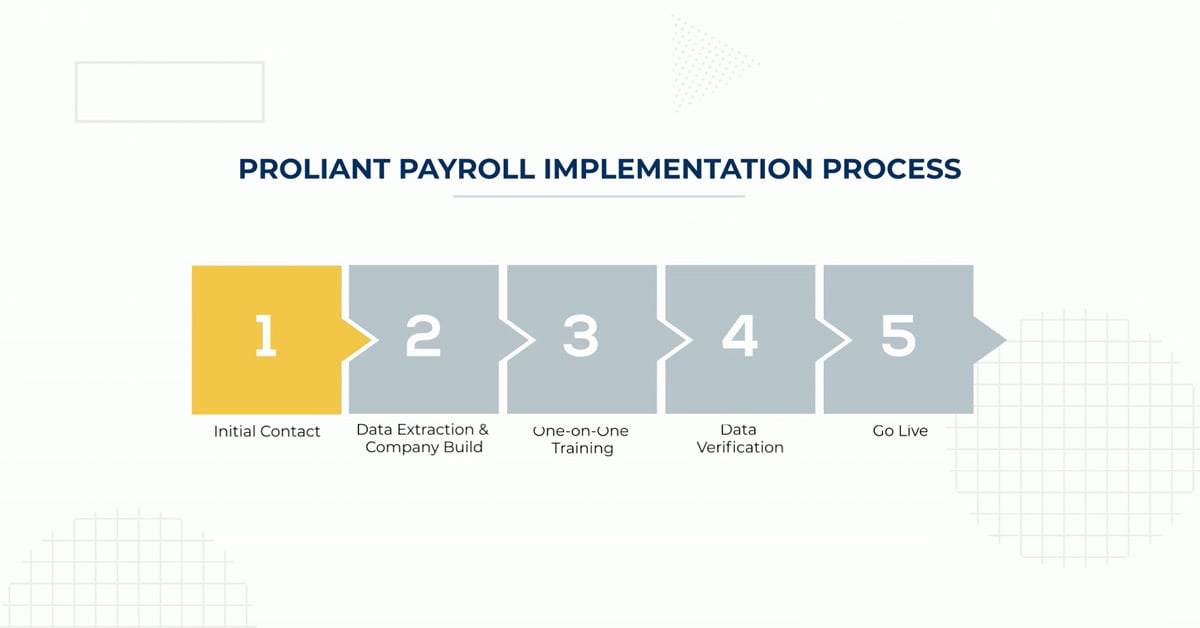 PROLIANT PAYROLL IMPLEMENTATION PROCESS

1
Initial Contact

2
Data Extraction & Company Build

3
One-on-One Training

4
Data Verification

5
Go Live